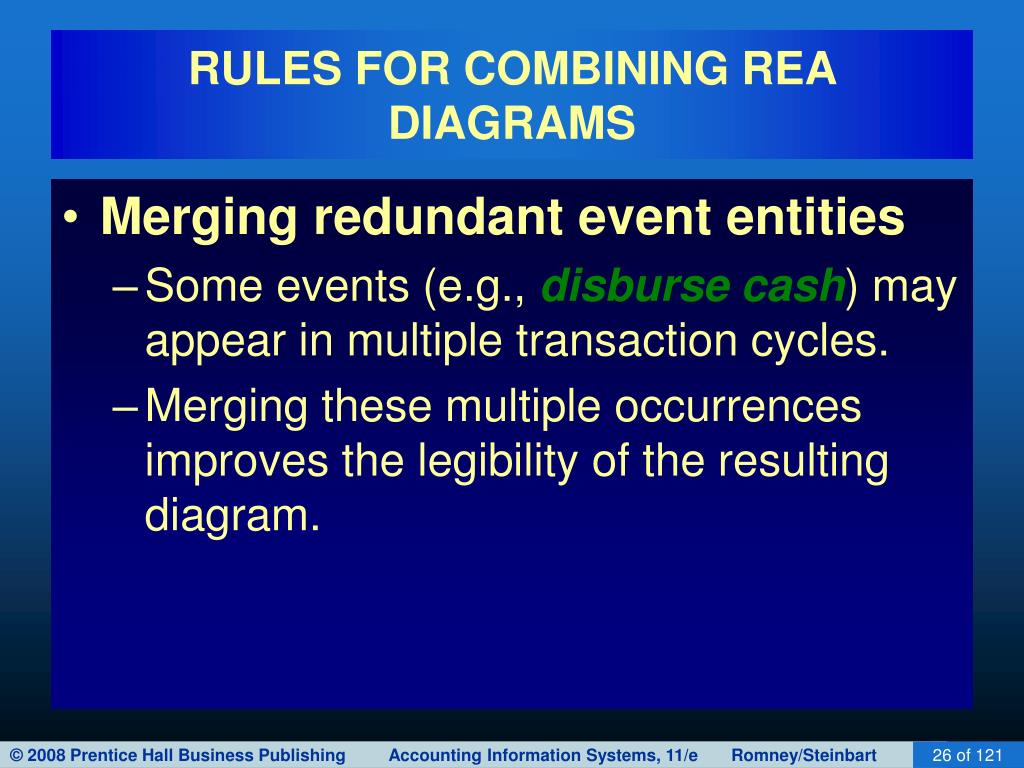 RULES FOR COMBINING REA DIAGRAMS

• Merging redundant event entities
– Some events (e.g., disburse cash) may appear in multiple transaction cycles.
– Merging these multiple occurrences improves the legibility of the resulting diagram.

© 2008 Prentice Hall Business Publishing Accounting Information Systems, 11/e Romney/Steinbart 26 of 121